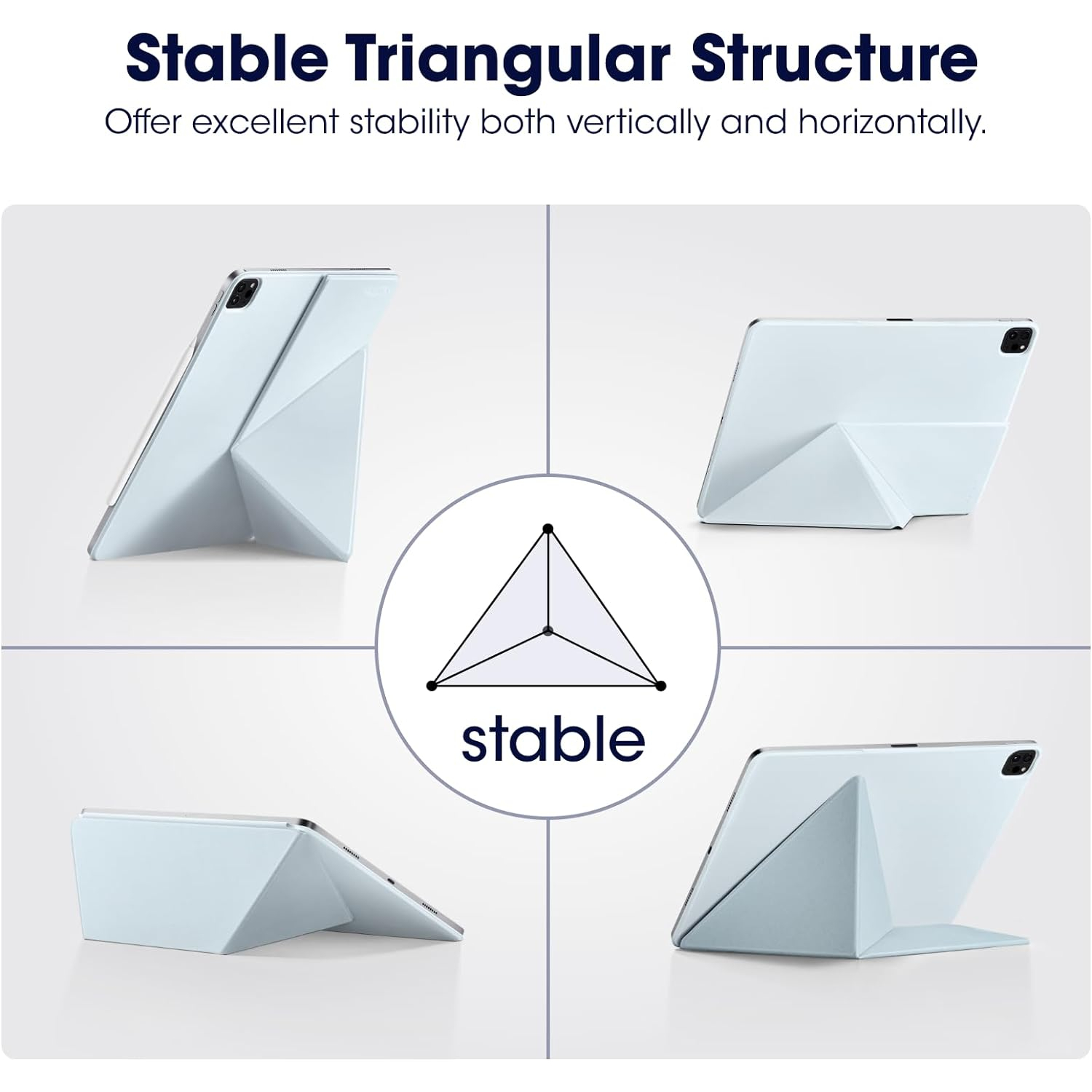 Stable Triangular Structure

Offer excellent stability both vertically and horizontally.

stable